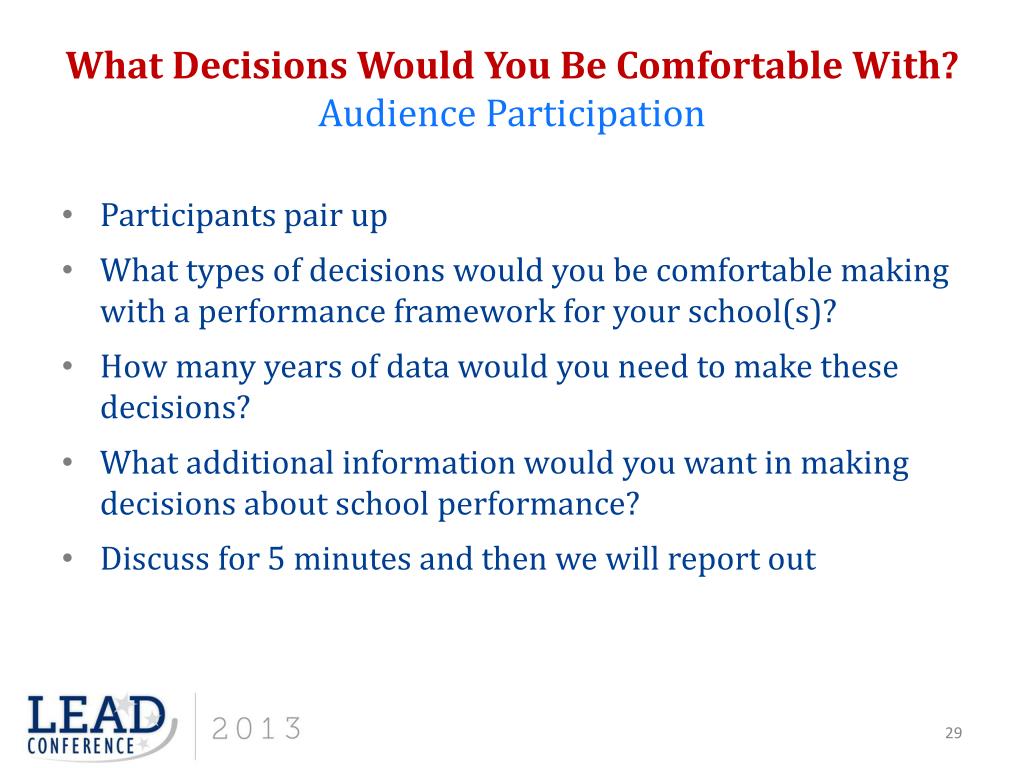 What Decisions Would You Be Comfortable With?
Audience Participation

• Participants pair up
• What types of decisions would you be comfortable making with a performance framework for your school(s)?
• How many years of data would you need to make these decisions?
• What additional information would you want in making decisions about school performance?
• Discuss for 5 minutes and then we will report out

LEAD CONFERENCE 2013

29